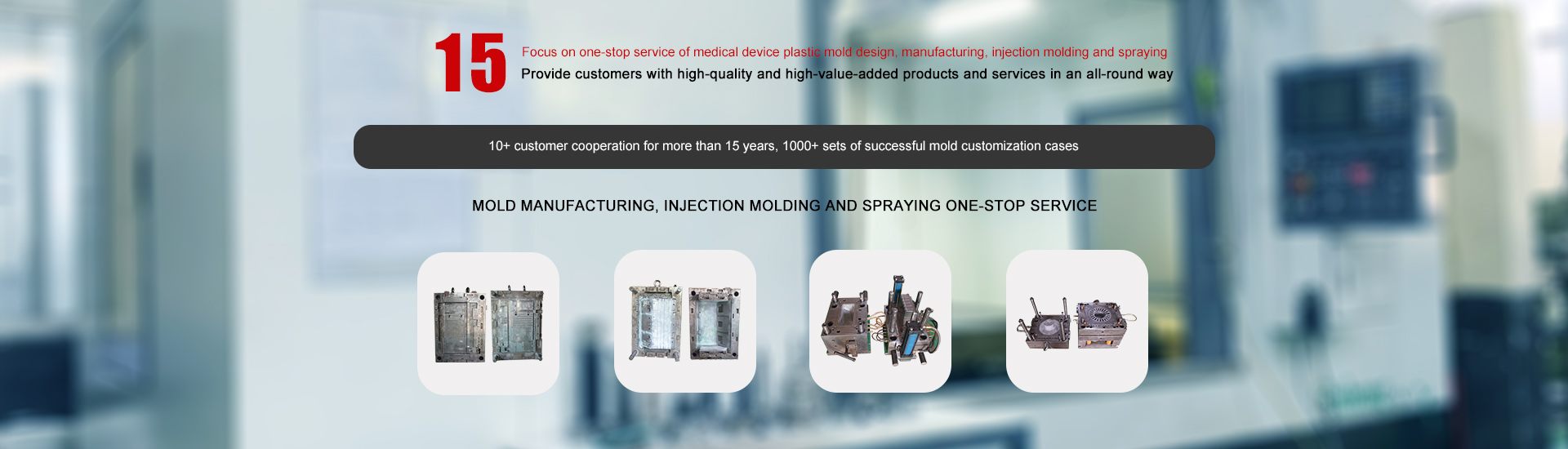 15

Focus on one-stop service of medical device plastic mold design, manufacturing, injection molding and spraying

Provide customers with high-quality and high-value-added products and services in an all-round way

10+ customer cooperation for more than 15 years, 1000+ sets of successful mold customization cases

MOLD MANUFACTURING, INJECTION MOLDING AND SPRAYING ONE-STOP SERVICE